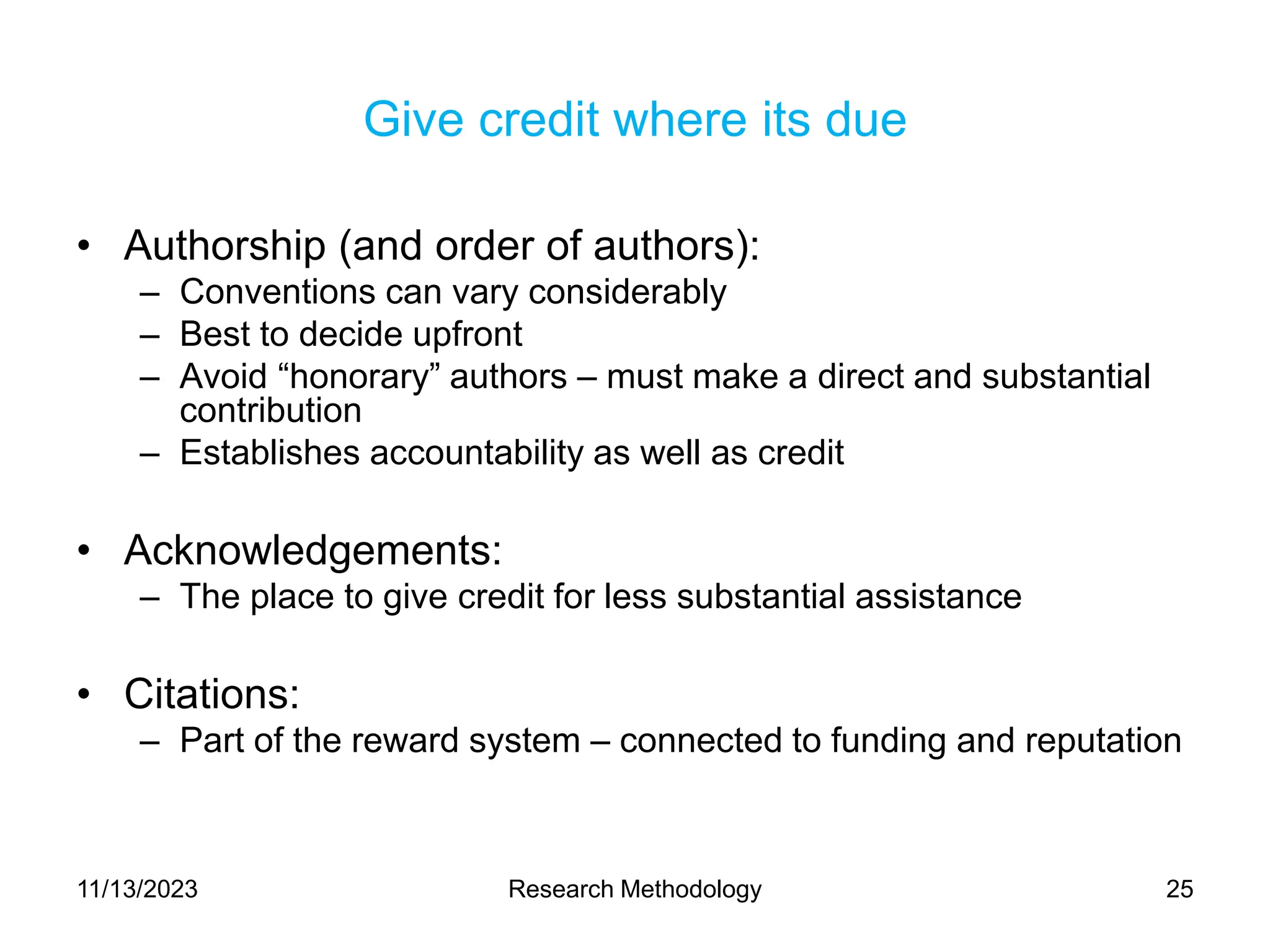 Give credit where its due

• Authorship (and order of authors):
  – Conventions can vary considerably
  – Best to decide upfront
  – Avoid “honorary” authors – must make a direct and substantial contribution
  – Establishes accountability as well as credit

• Acknowledgements:
  – The place to give credit for less substantial assistance

• Citations:
  – Part of the reward system – connected to funding and reputation

11/13/2023 Research Methodology 25